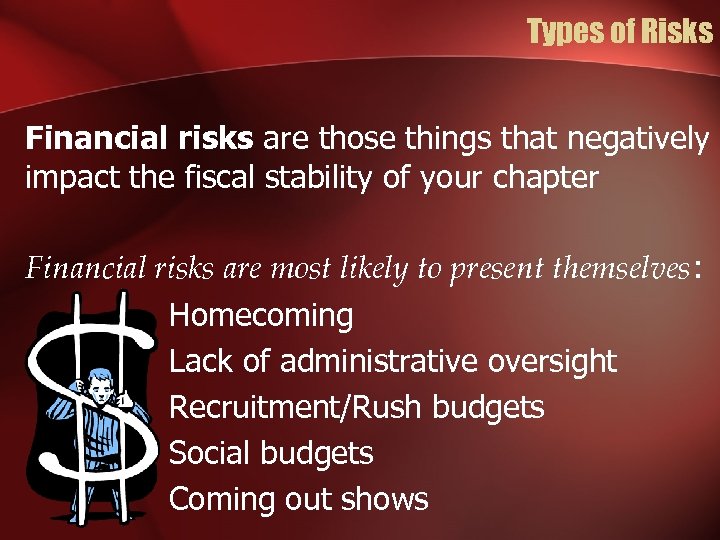 Types of Risks

Financial risks are those things that negatively impact the fiscal stability of your chapter

Financial risks are most likely to present themselves:

Homecoming

Lack of administrative oversight

Recruitment/Rush budgets

Social budgets

Coming out shows